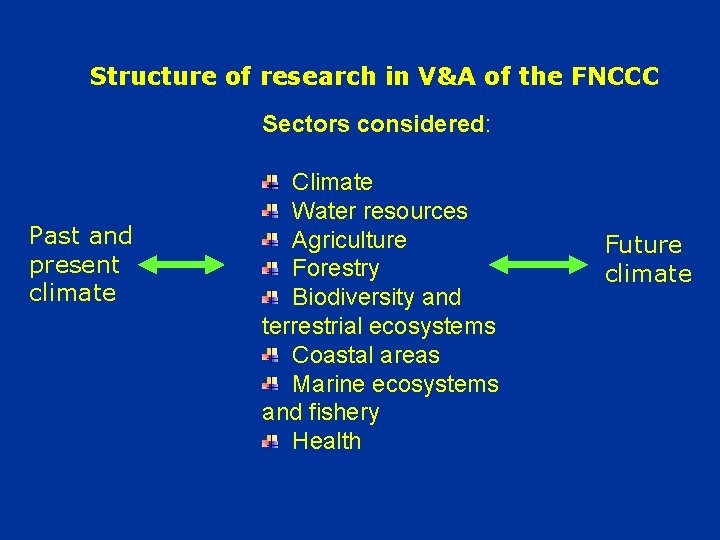 Structure of research in V&A of the FNCCC

Sectors considered:

Past and present climate

Climate
Water resources
Agriculture
Forestry
Biodiversity and terrestrial ecosystems
Coastal areas
Marine ecosystems and fishery
Health

Future climate